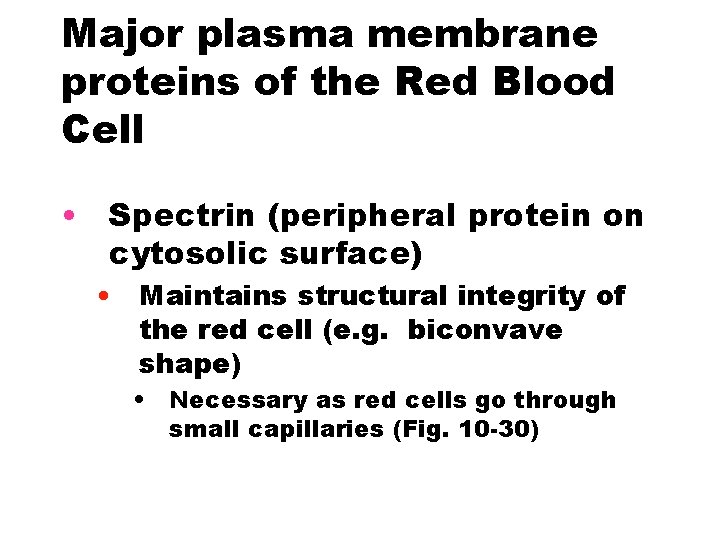 Major plasma membrane proteins of the Red Blood Cell

• Spectrin (peripheral protein on cytosolic surface)

• Maintains structural integrity of the red cell (e.g. biconvave shape)

• Necessary as red cells go through small capillaries (Fig. 10-30)